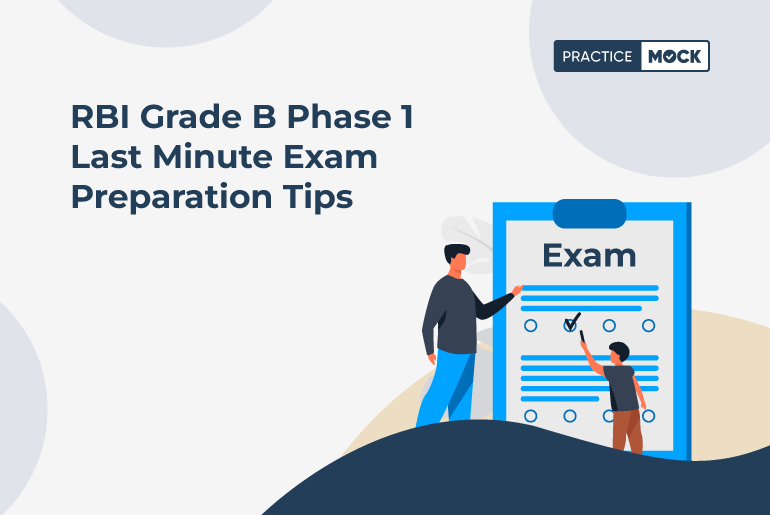 PRACTICE MOCK

RBI Grade B Phase 1 Last Minute Exam Preparation Tips

Exam